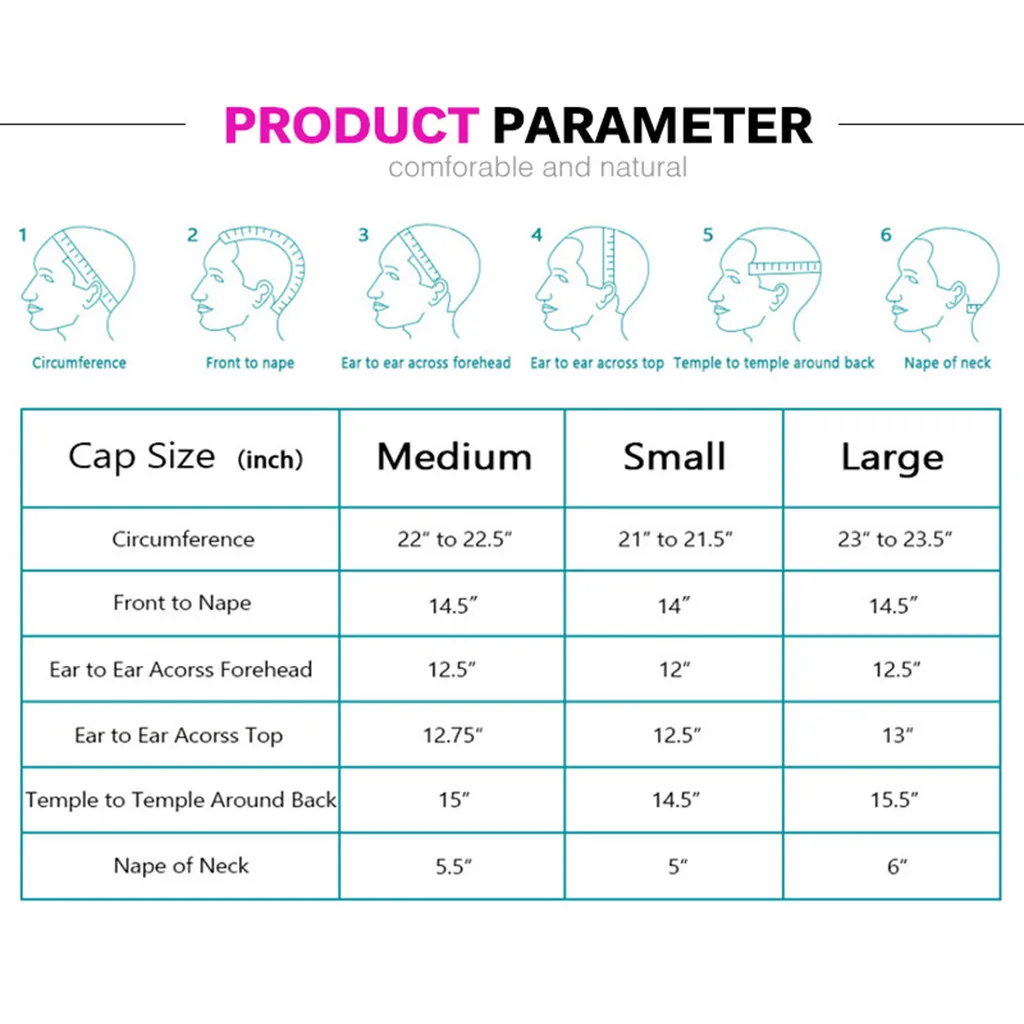 PRODUCT PARAMETER
comforable and natural

1 Circumference
2 Front to nape
3 Ear to ear across forehead
4 Ear to ear across top
5 Temple to temple around back
6 Nape of neck

| Cap Size (inch) | Medium | Small | Large |
|---|---|---|---|
| Circumference | 22" to 22.5" | 21" to 21.5" | 23" to 23.5" |
| Front to Nape | 14.5" | 14" | 14.5" |
| Ear to Ear Acorss Forehead | 12.5" | 12" | 12.5" |
| Ear to Ear Acorss Top | 12.75" | 12.5" | 13" |
| Temple to Temple Around Back | 15" | 14.5" | 15.5" |
| Nape of Neck | 5.5" | 5" | 6" |